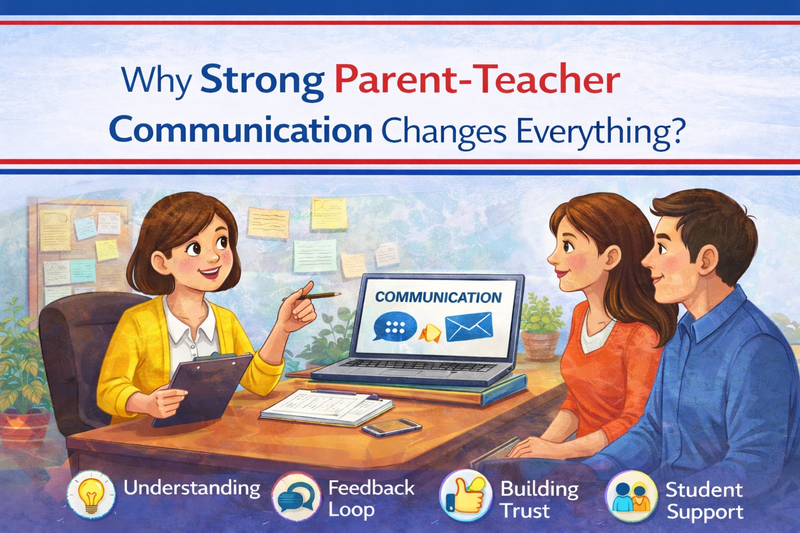 Why Strong Parent-Teacher Communication Changes Everything?

COMMUNICATION

Understanding

Feedback Loop

Building Trust

Student Support